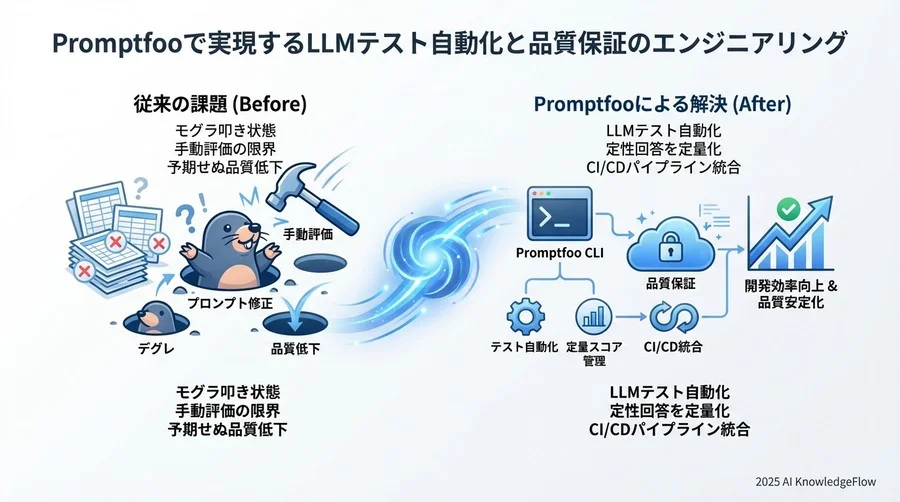 Promptfooで実現するLLMテスト自動化と品質保証のエンジニアリング

従来の課題 (Before)
モグラ叩き状態
手動評価の限界
予期せぬ品質低下

手動評価
プロンプト修正
デグレ
品質低下

モグラ叩き状態
手動評価の限界
予期せぬ品質低下

Promptfooによる解決 (After)
LLMテスト自動化
定性回答を定量化
CI/CDパイプライン統合

Promptfoo CLI
品質保証
開発効率向上 & 品質安定化
テスト自動化
定量スコア管理
CI/CD統合

LLMテスト自動化
定性回答を定量化
CI/CDパイプライン統合

2025 AI KnowledgeFlow